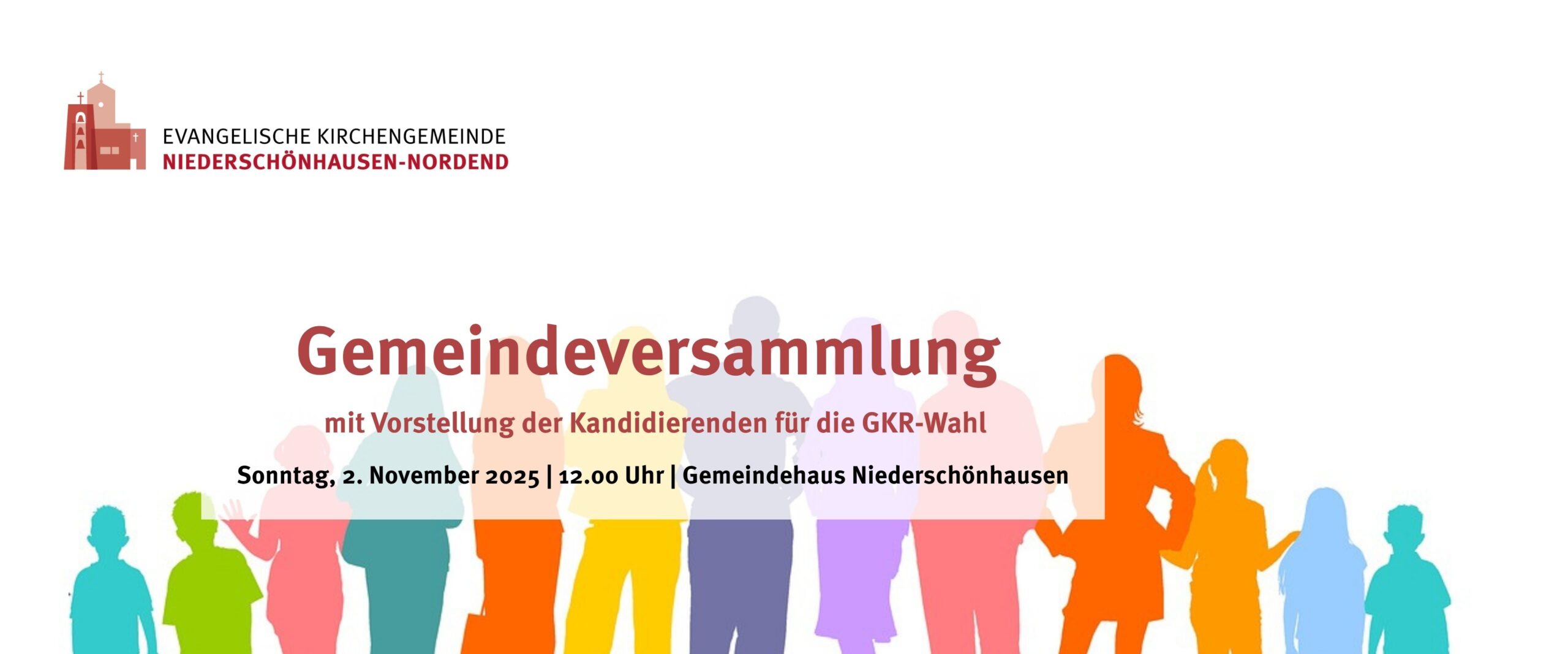 EVANGELISCHE KIRCHENGEMEINDE
NIEDERSCHÖNHAUSEN-NORDEND

Gemeindeversammlung

mit Vorstellung der Kandidierenden für die GKR-Wahl

Sonntag, 2. November 2025 | 12.00 Uhr | Gemeindehaus Niederschönhausen